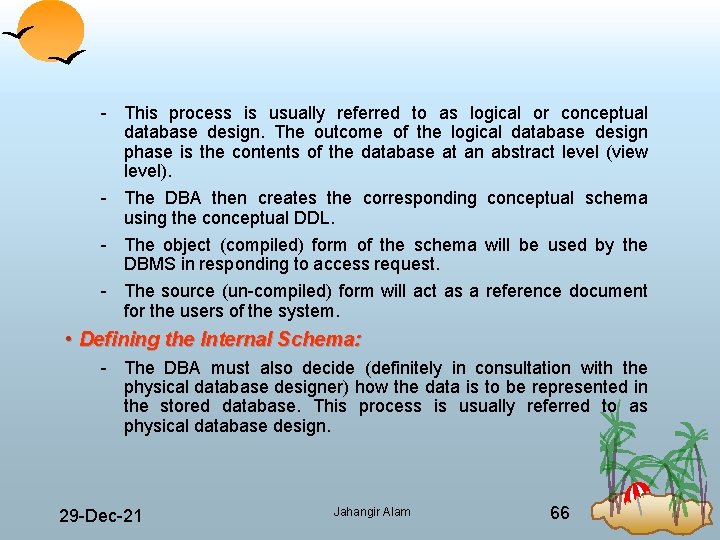 - This process is usually referred to as logical or conceptual database design. The outcome of the logical database design phase is the contents of the database at an abstract level (view level).

- The DBA then creates the corresponding conceptual schema using the conceptual DDL.

- The object (compiled) form of the schema will be used by the DBMS in responding to access request.

- The source (un-compiled) form will act as a reference document for the users of the system.

• Defining the Internal Schema:

- The DBA must also decide (definitely in consultation with the physical database designer) how the data is to be represented in the stored database. This process is usually referred to as physical database design.

29-Dec-21

Jahangir Alam

66